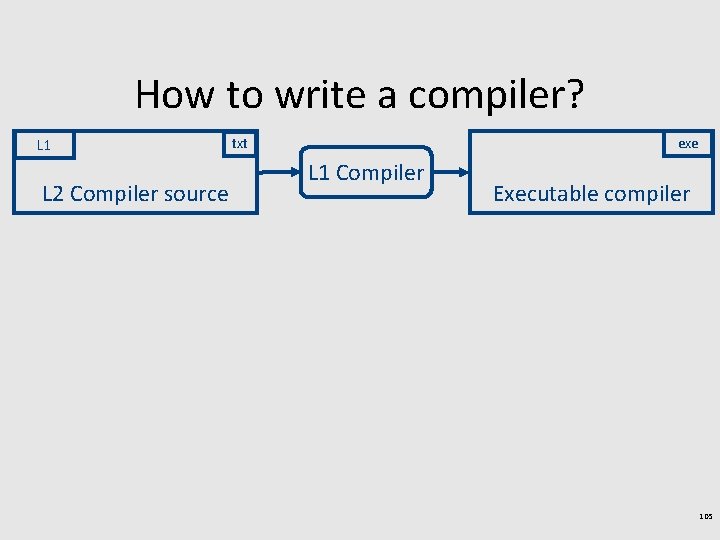 How to write a compiler?

L1

txt

L2 Compiler source

L1 Compiler

exe

Executable compiler

105